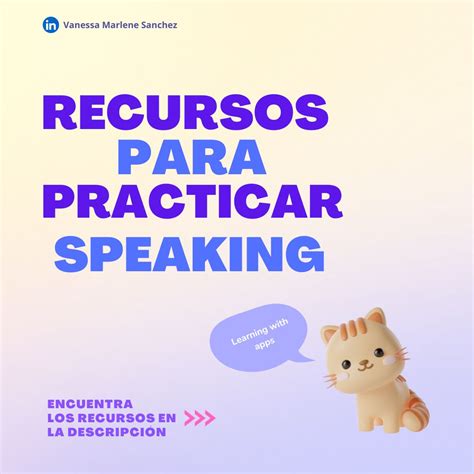 in Vanessa Marlene Sanchez

RECURSOS PARA PRACTICAR SPEAKING

Learning with apps

ENCUENTRA LOS RECURSOS EN LA DESCRIPCIÓN >>>